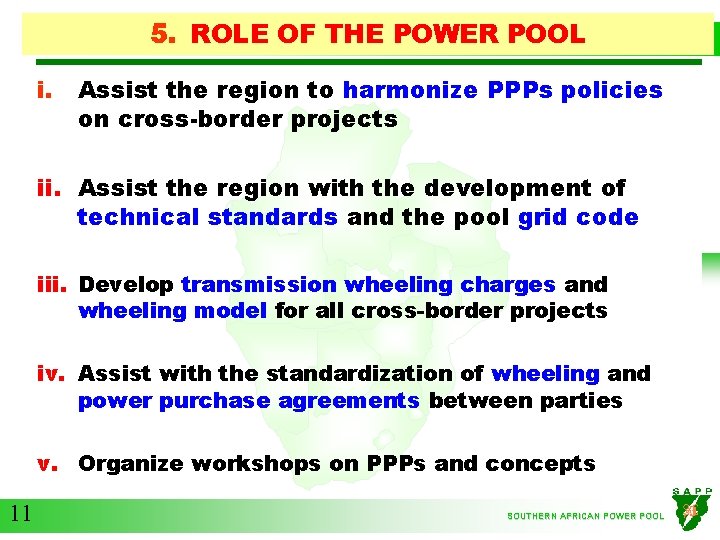 5. ROLE OF THE POWER POOL

i. Assist the region to harmonize PPPs policies on cross-border projects

ii. Assist the region with the development of technical standards and the pool grid code

iii. Develop transmission wheeling charges and wheeling model for all cross-border projects

iv. Assist with the standardization of wheeling and power purchase agreements between parties

v. Organize workshops on PPPs and concepts

11

SOUTHERN AFRICAN POWER POOL

SAPP